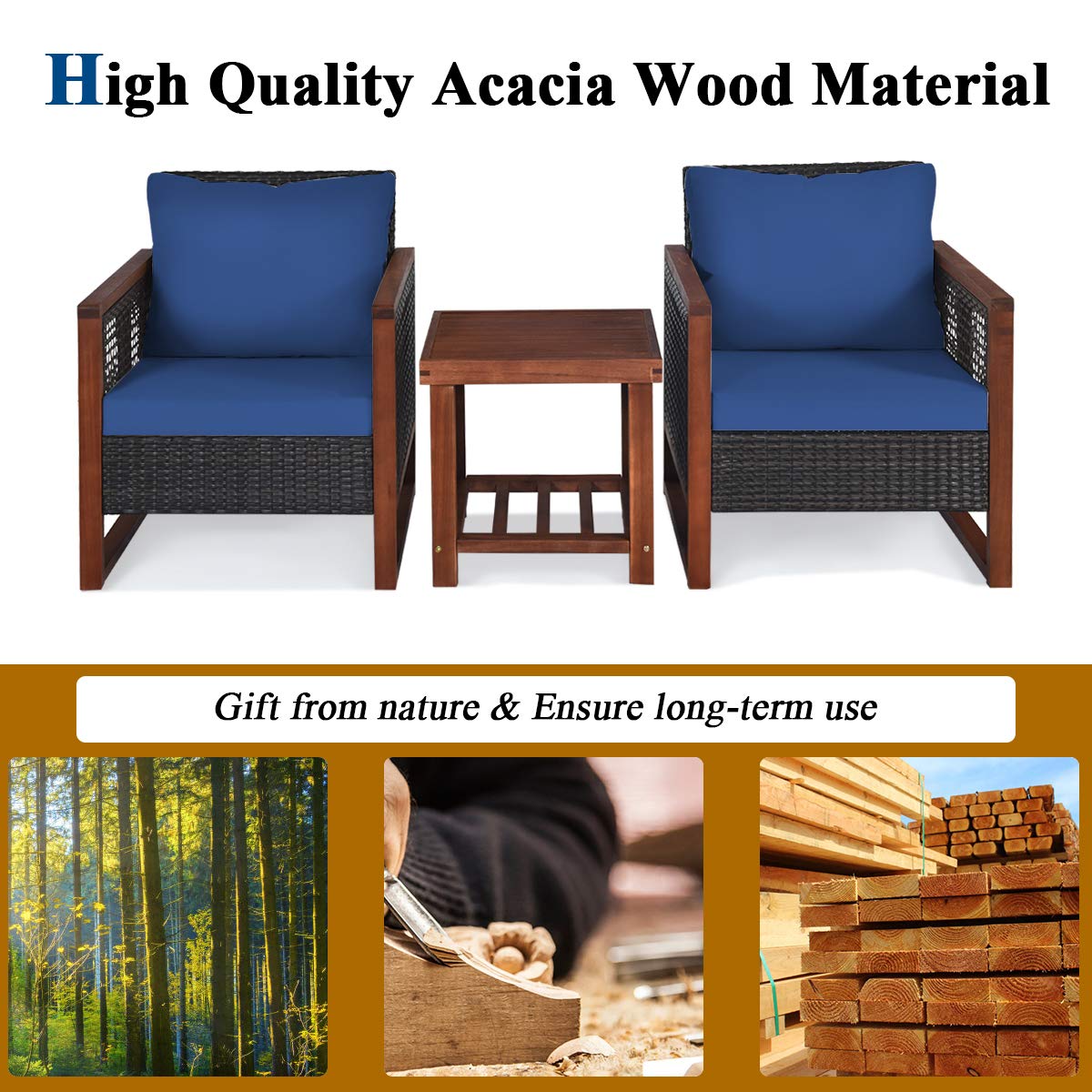 High Quality Acacia Wood Material

Gift from nature & Ensure long-term use